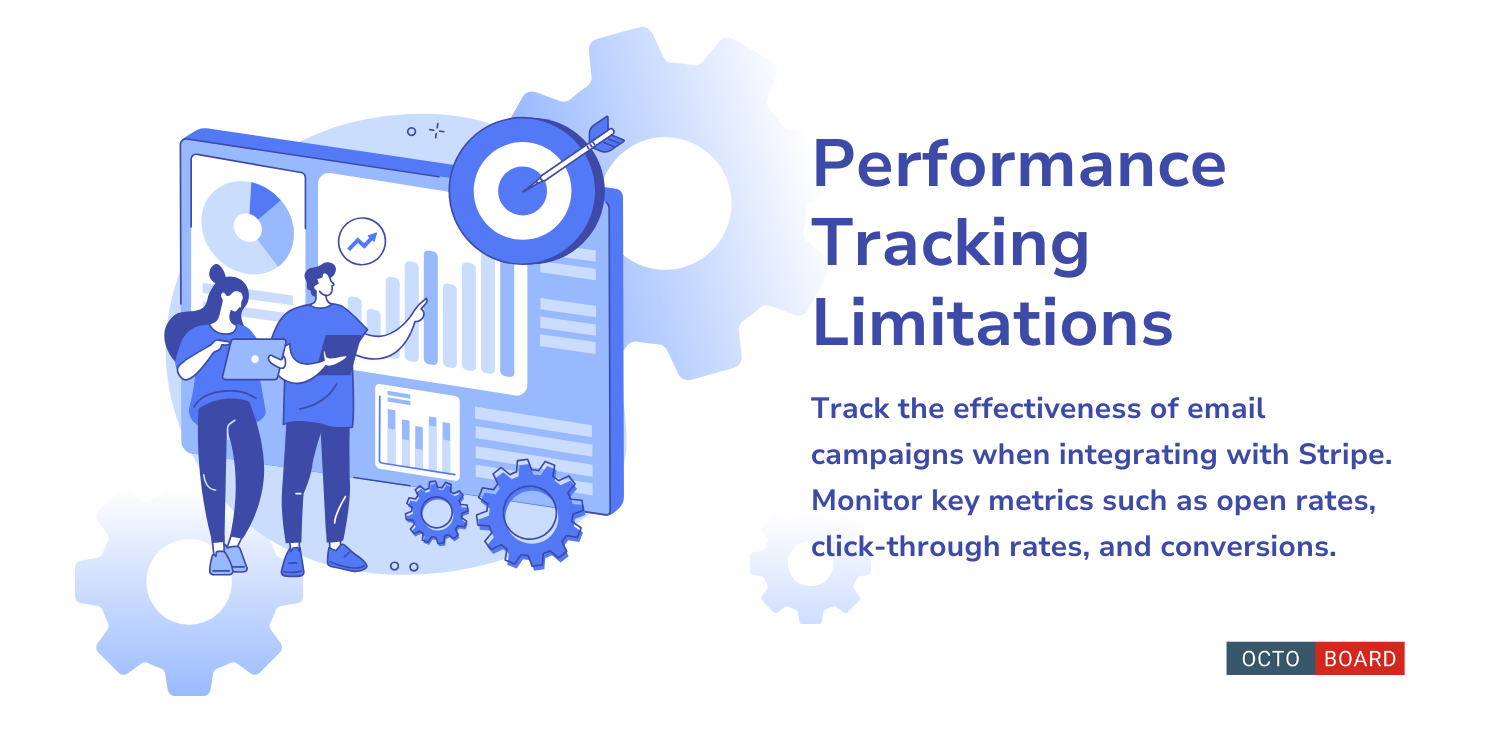 Performance Tracking Limitations

Track the effectiveness of email campaigns when integrating with Stripe. Monitor key metrics such as open rates, click-through rates, and conversions.

OCTO BOARD